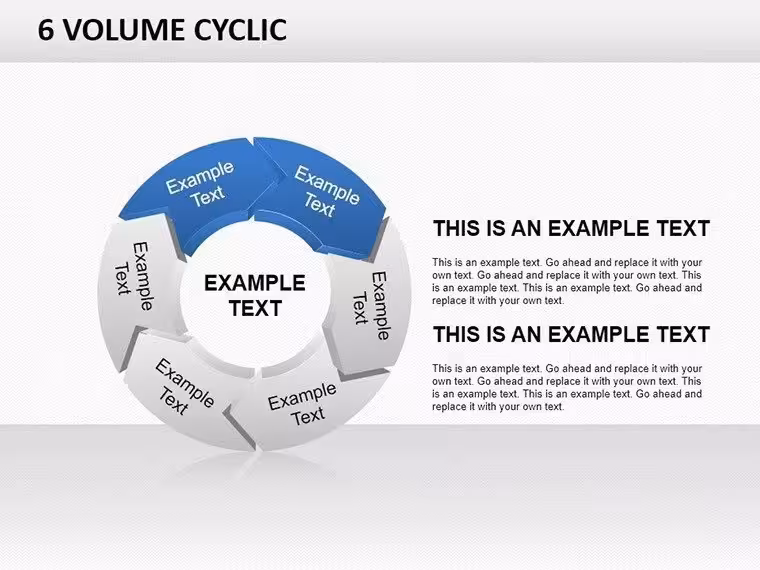 6 VOLUME CYCLIC

Example Text

Example Text

Example Text

Example Text

Example Text

Example Text

EXAMPLE TEXT

THIS IS AN EXAMPLE TEXT

This is an example text. Go ahead and replace it with your own text. Go ahead and replace it with your own text. This is an example text. This is an example text. Go ahead and replace it with your own text.

THIS IS AN EXAMPLE TEXT

This is an example text. Go ahead and replace it with your own text. Go ahead and replace it with your own text. This is an example text. This is an example text. Go ahead and replace it with your own text.